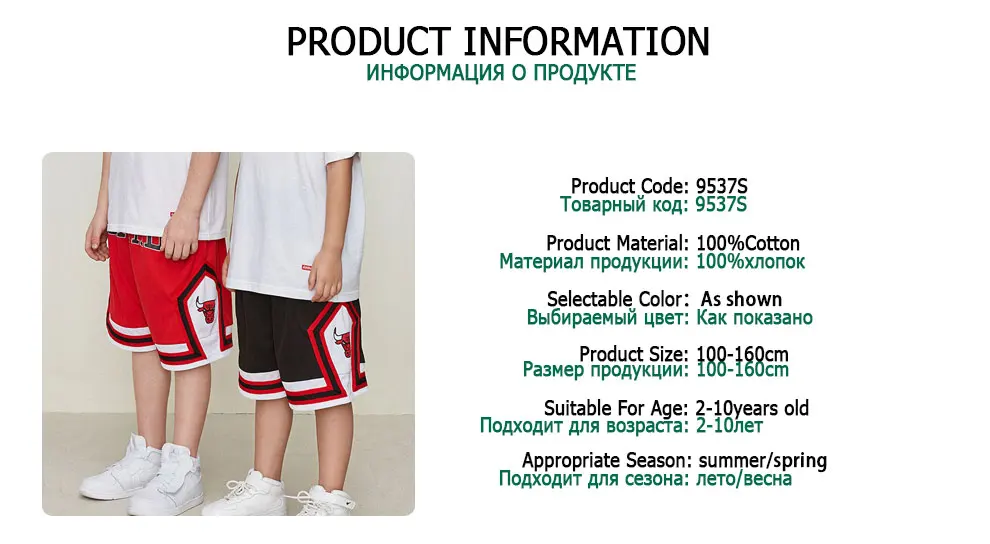 PRODUCT INFORMATION
ИНФОРМАЦИЯ О ПРОДУКТЕ

Product Code: 9537S
Товарный код: 9537S

Product Material: 100%Cotton
Материал продукции: 100%хлопок

Selectable Color: As shown
Выбираемый цвет: Как показано

Product Size: 100-160cm
Размер продукции: 100-160cm

Suitable For Age: 2-10years old
Подходит для возраста: 2-10лет

Appropriate Season: summer/spring
Подходит для сезона: лето/весна